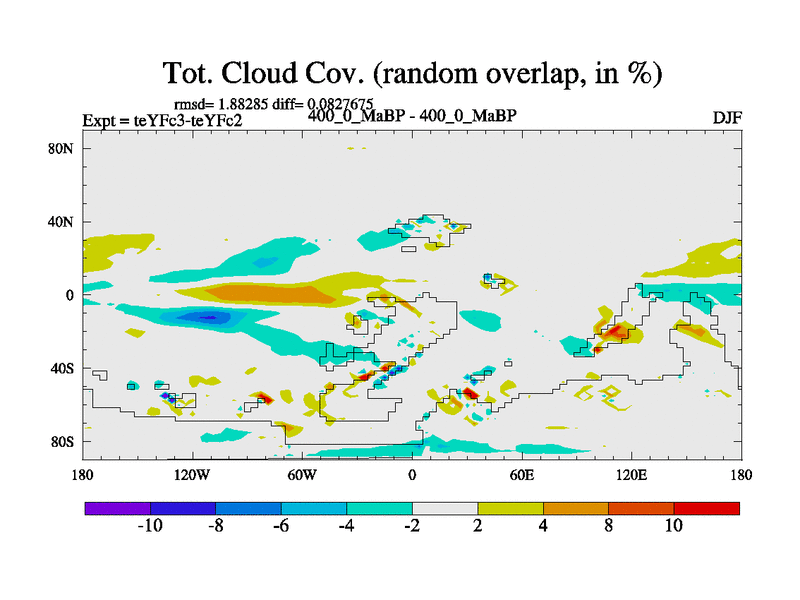 Tot. Cloud Cov. (random overlap, in %)

rmsd= 1.88285 diff= 0.0827675

Expt = teYFc3-teYFc2

400_0_MaBP - 400_0_MaBP

DJF

80N
40N
0
40S
80S

180
120W
60W
0
60E
120E
180

-10
-8
-6
-4
-2
2
4
8
10